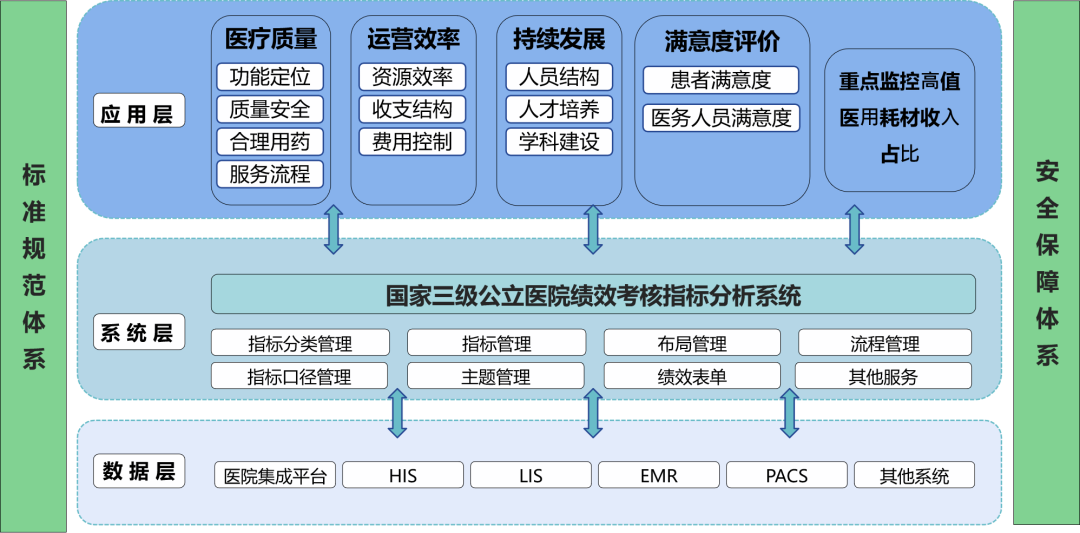 标准规范体系

应用层

医疗质量
功能定位
质量安全
合理用药
服务流程

运营效率
资源效率
收支结构
费用控制

持续发展
人员结构
人才培养
学科建设

满意度评价
患者满意度
医务人员满意度

重点监控高值医用耗材收入占比

系统层

国家三级公立医院绩效考核指标分析系统

指标分类管理
指标管理
布局管理
流程管理
指标口径管理
主题管理
绩效表单
其他服务

数据层

医院集成平台
HIS
LIS
EMR
PACS
其他系统

安全保障体系